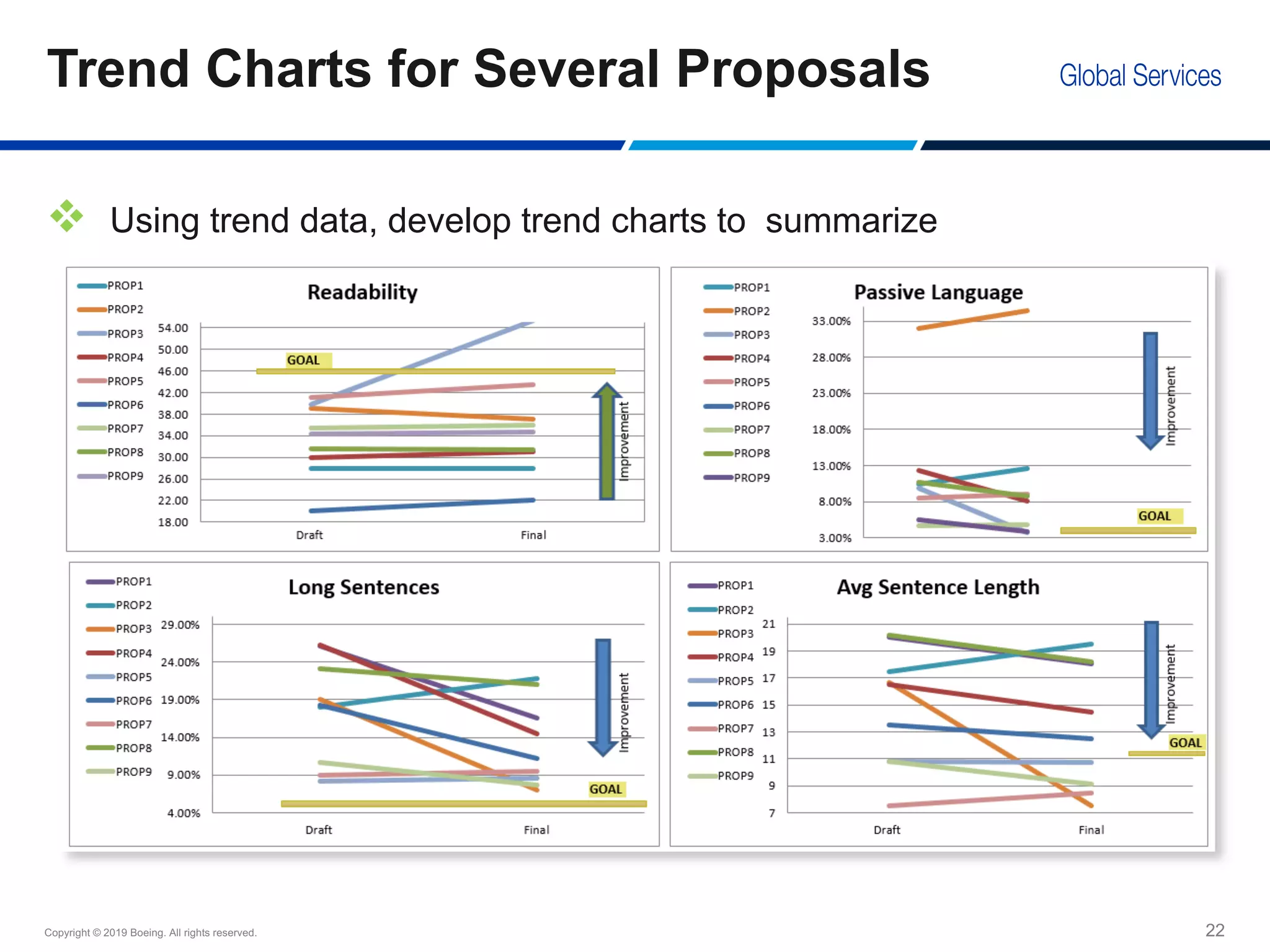 Trend Charts for Several Proposals

Global Services

Using trend data, develop trend charts to summarize

Readability

PROP1
PROP2
PROP3
PROP4
PROP5
PROP6
PROP7
PROP8
PROP9

54.00
50.00
46.00
42.00
38.00
34.00
30.00
26.00
22.00
18.00

GOAL

Improvement

Draft
Final

Passive Language

PROP1
PROP2
PROP3
PROP4
PROP5
PROP6
PROP7
PROP8
PROP9

33.00%
28.00%
23.00%
18.00%
13.00%
8.00%
3.00%

Improvement

GOAL

Long Sentences

PROP1
PROP2
PROP3
PROP4
PROP5
PROP6
PROP7
PROP8
PROP9

29.00%
24.00%
19.00%
14.00%
9.00%
4.00%

Improvement

GOAL

Draft
Final

Avg Sentence Length

PROP1
PROP2
PROP3
PROP4
PROP5
PROP6
PROP7
PROP8
PROP9

21
19
17
15
13
11
9
7

Improvement

GOAL

Draft
Final

Copyright © 2019 Boeing. All rights reserved.

22